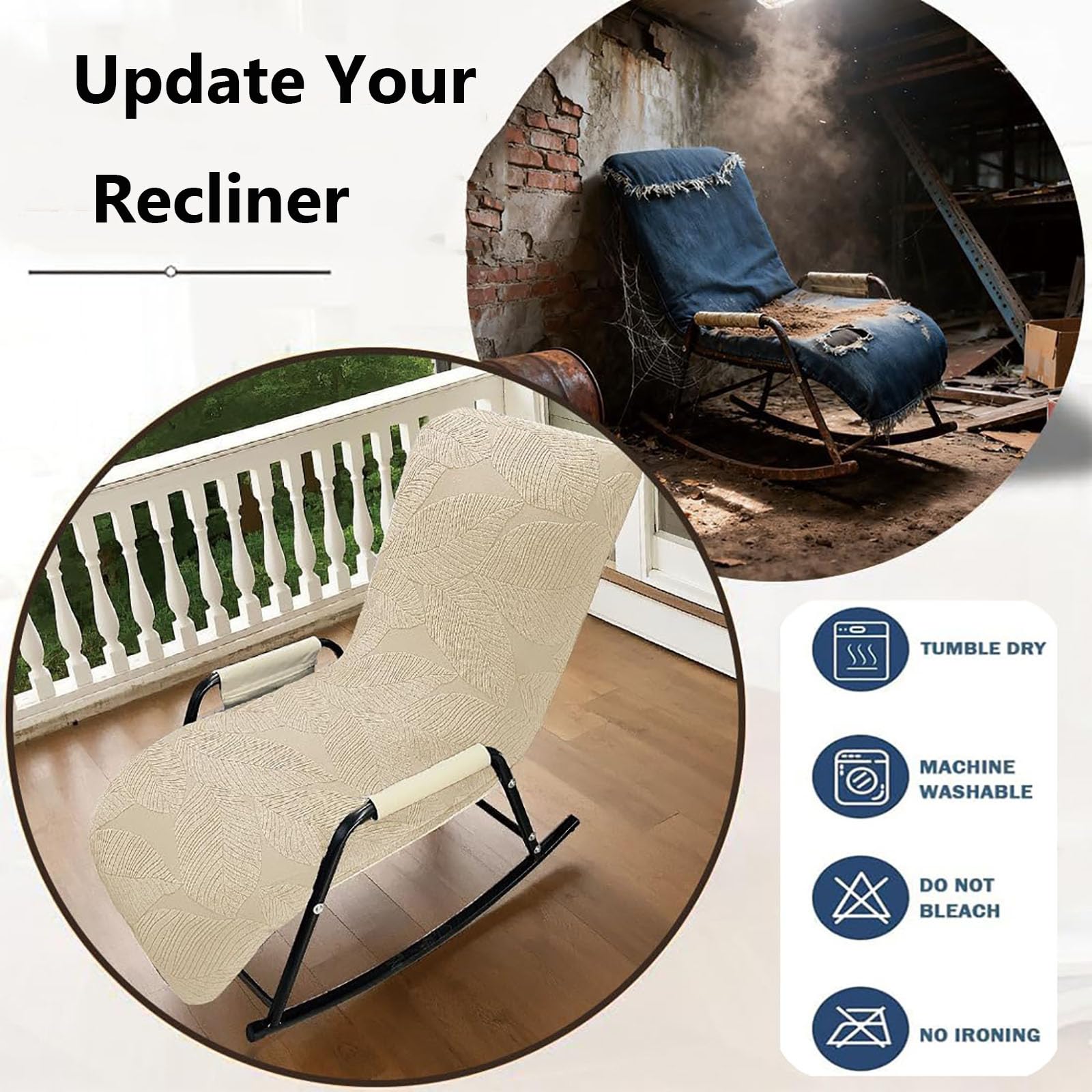 Update Your Recliner

TUMBLE DRY

MACHINE WASHABLE

DO NOT BLEACH

NO IRONING